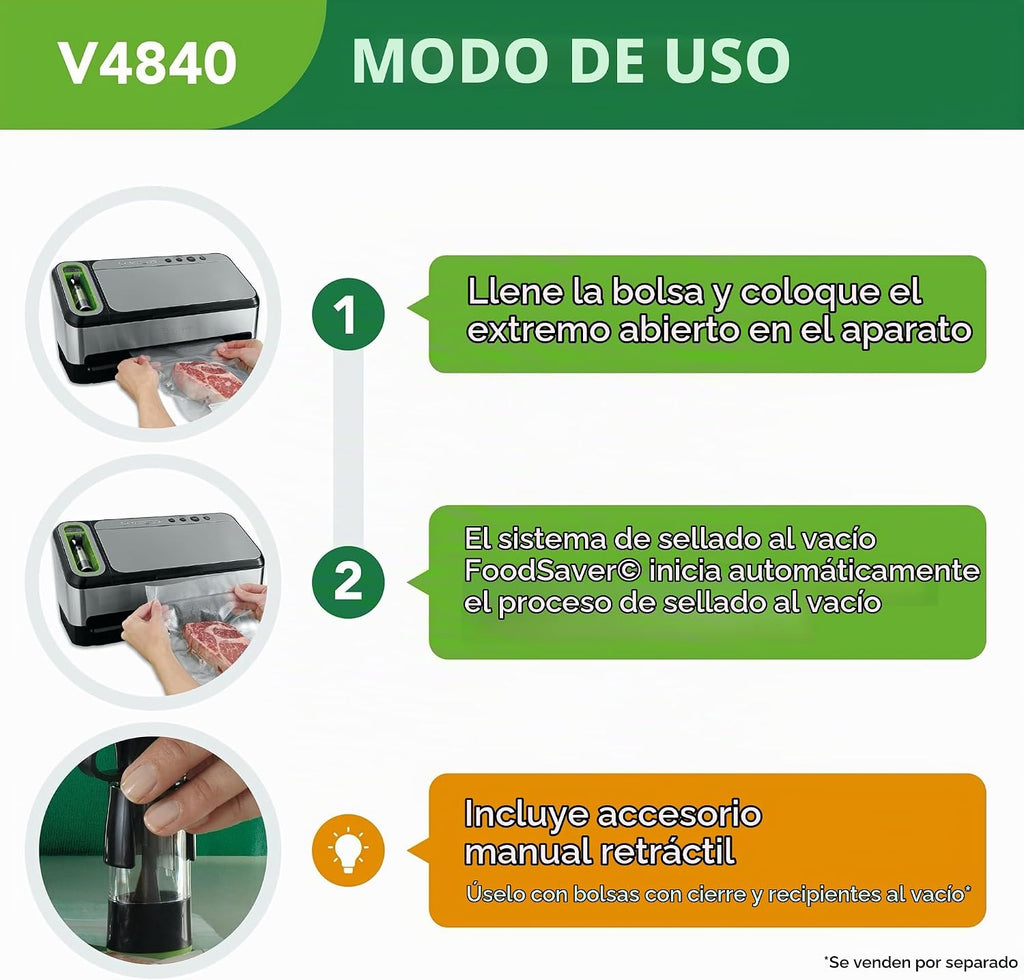 V4840

MODO DE USO

1

Llene la bolsa y coloque el extremo abierto en el aparato

2

El sistema de sellado al vacío FoodSaver© inicia automáticamente el proceso de sellado al vacío

Incluye accesorio manual retráctil

Úselo con bolsas con cierre y recipientes al vacío*

*Se venden por separado